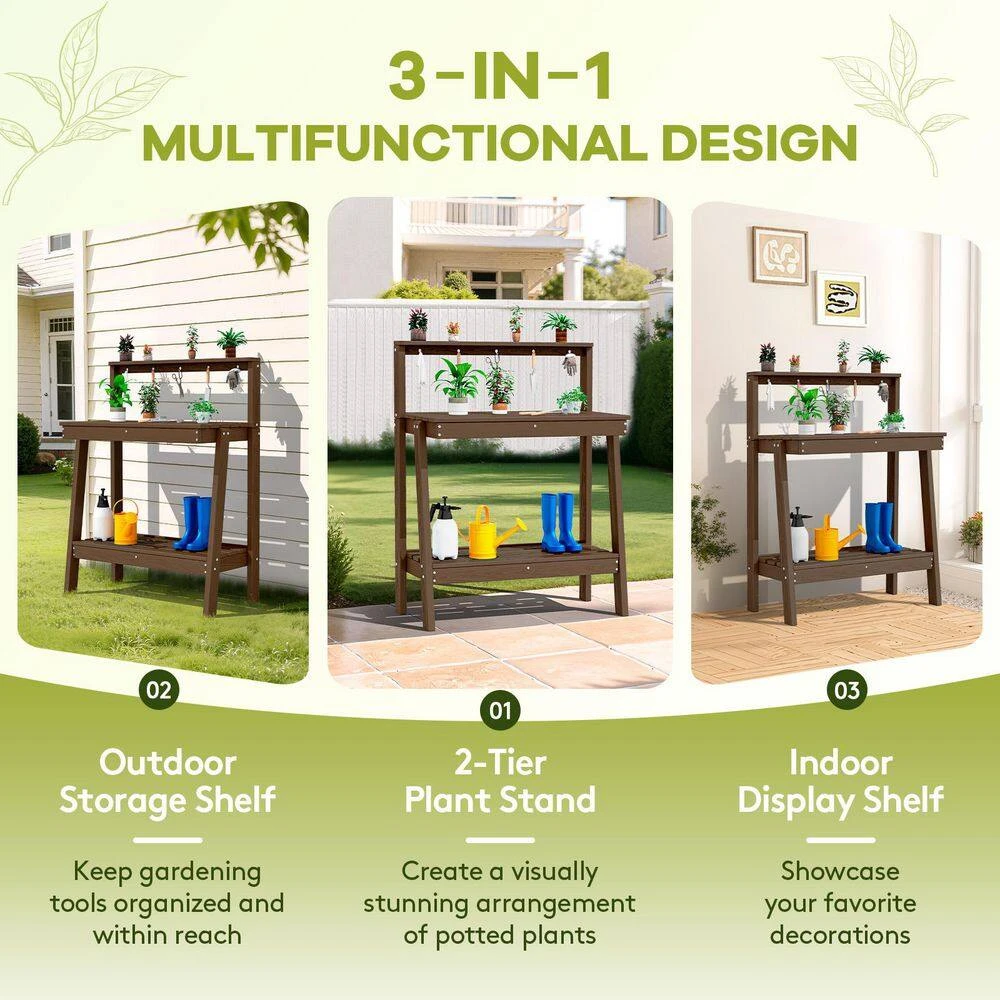 3-IN-1
MULTIFUNCTIONAL DESIGN

02

Outdoor Storage Shelf

Keep gardening tools organized and within reach

01

2-Tier Plant Stand

Create a visually stunning arrangement of potted plants

03

Indoor Display Shelf

Showcase your favorite decorations